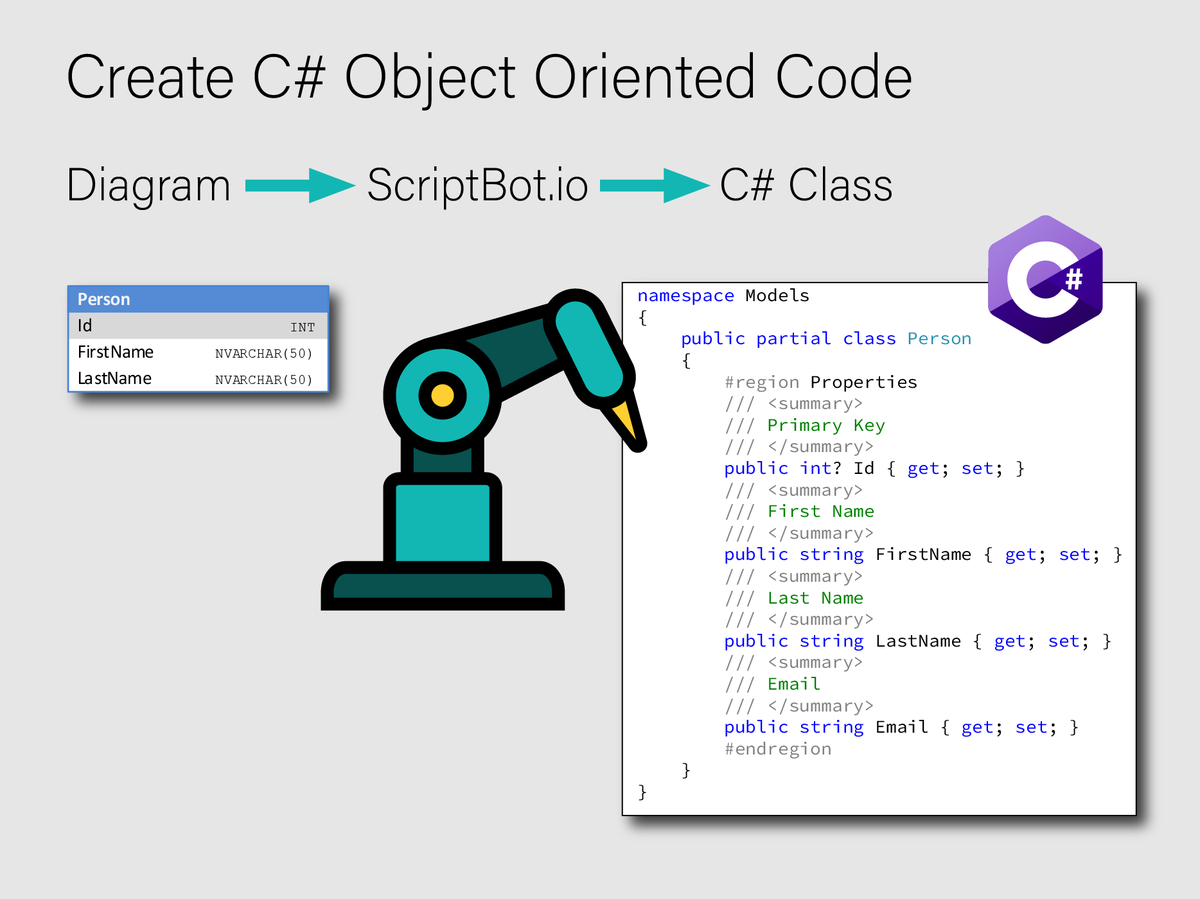 Create C# Object Oriented Code

Diagram ScriptBot.io C# Class

| Person | |
|---|---|
| Id | INT |
| FirstName | NVARCHAR(50) |
| LastName | NVARCHAR(50) |

C#

namespace Models
{
    public partial class Person
    {
        #region Properties
        /// <summary>
        /// Primary Key
        /// </summary>
        public int? Id { get; set; }
        /// <summary>
        /// First Name
        /// </summary>
        public string FirstName { get; set; }
        /// <summary>
        /// Last Name
        /// </summary>
        public string LastName { get; set; }
        /// <summary>
        /// Email
        /// </summary>
        public string Email { get; set; }
        #endregion
    }
}